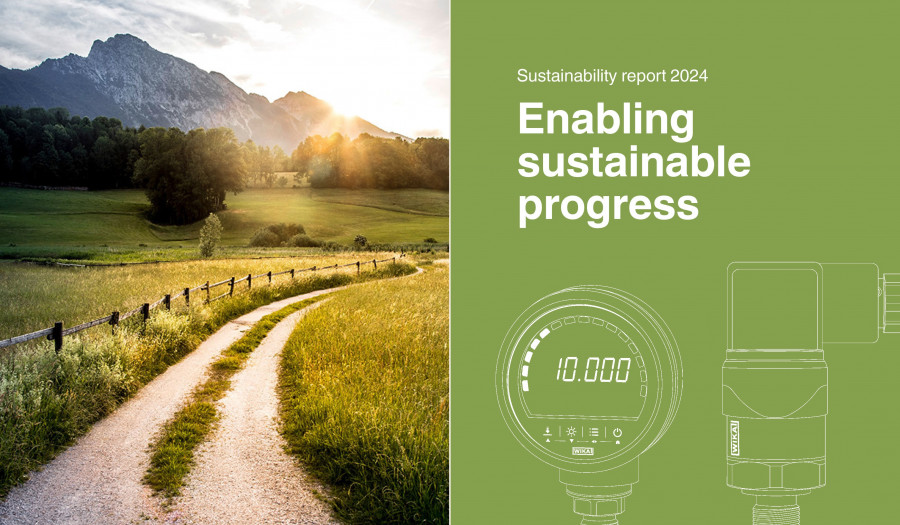 Sustainability report 2024

Enabling sustainable progress

10.000

WIKA

WIKA